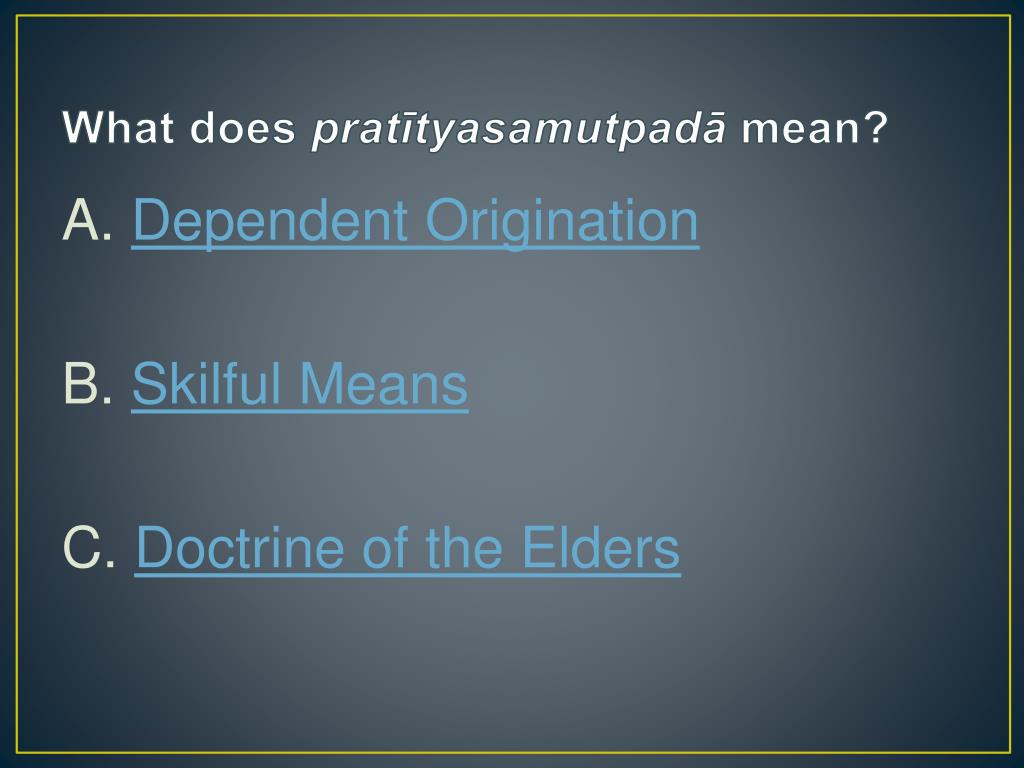 What does pratītyasamutpadā mean?

A. Dependent Origination

B. Skilful Means

C. Doctrine of the Elders